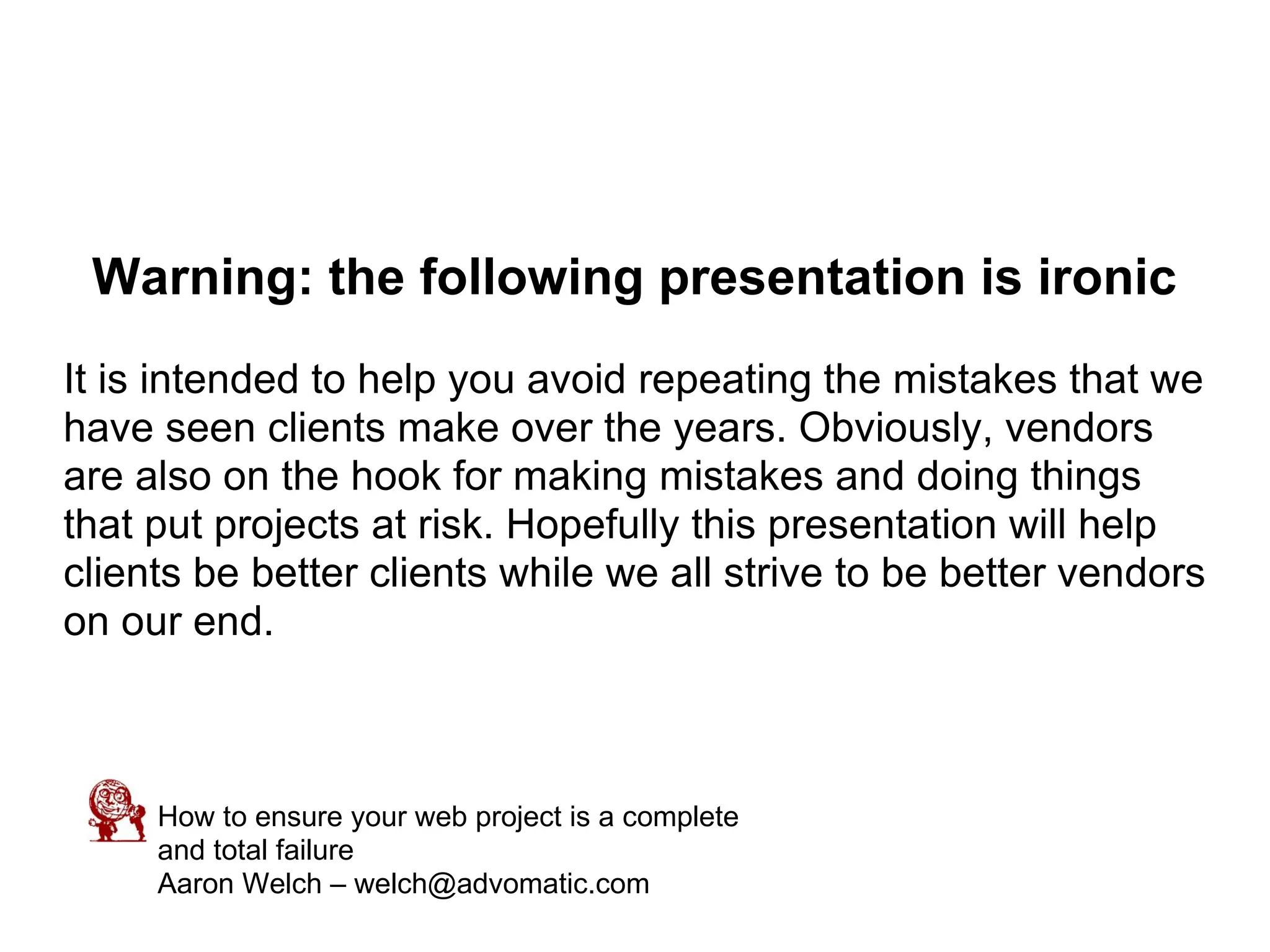 Warning: the following presentation is ironic

It is intended to help you avoid repeating the mistakes that we have seen clients make over the years. Obviously, vendors are also on the hook for making mistakes and doing things that put projects at risk. Hopefully this presentation will help clients be better clients while we all strive to be better vendors on our end.

How to ensure your web project is a complete and total failure
Aaron Welch – welch@advomatic.com